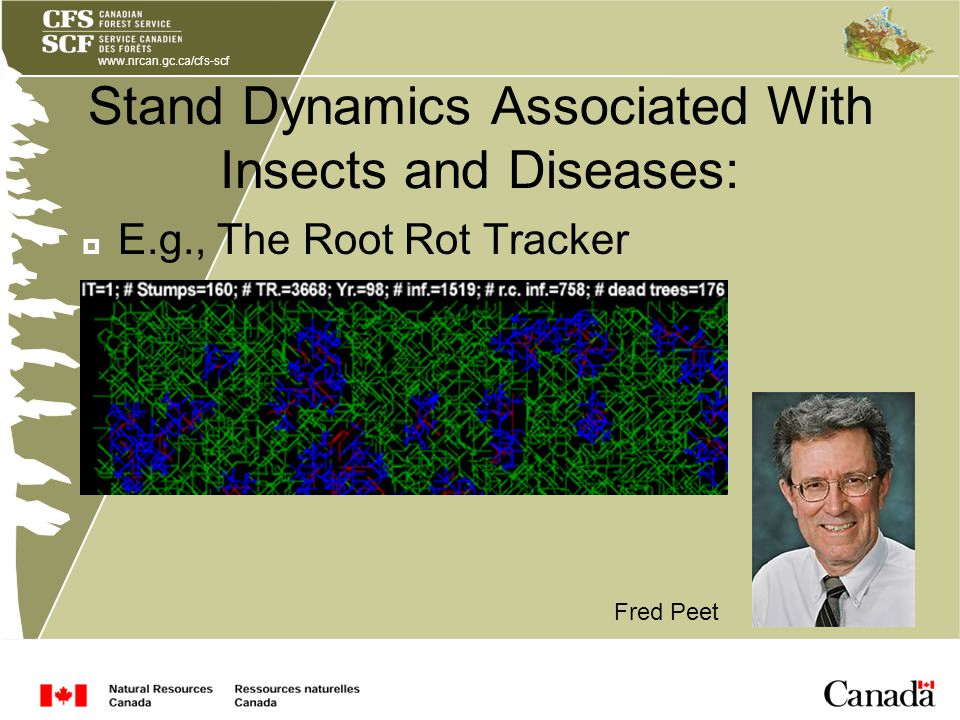 CFS CANADIAN FOREST SERVICE
SCF SERVICE CANADIEN DES FORÊTS
www.nrcan.gc.ca/cfs-scf

Stand Dynamics Associated With Insects and Diseases:

E.g., The Root Rot Tracker

IT=1; # Stumps=160; # TR.=3668; Yr.=98; # inf.=1519; # r.c. inf.=758; # dead trees=176

Fred Peet

Natural Resources Canada
Ressources naturelles Canada

Canada